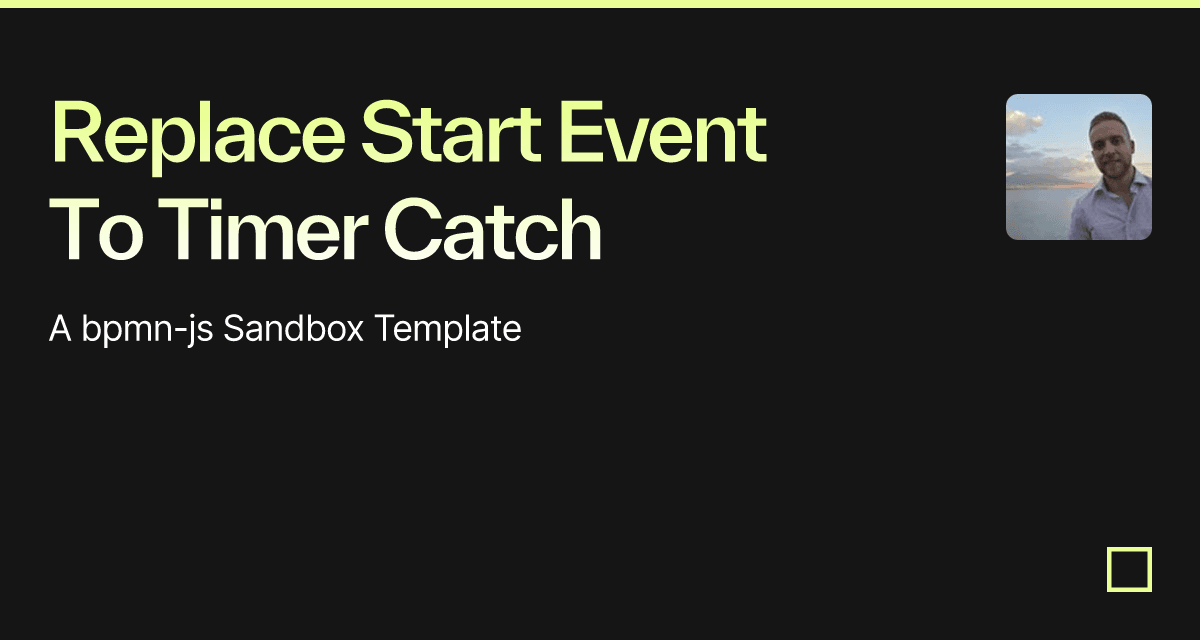 Replace Start Event To Timer Catch

A bpmn-js Sandbox Template